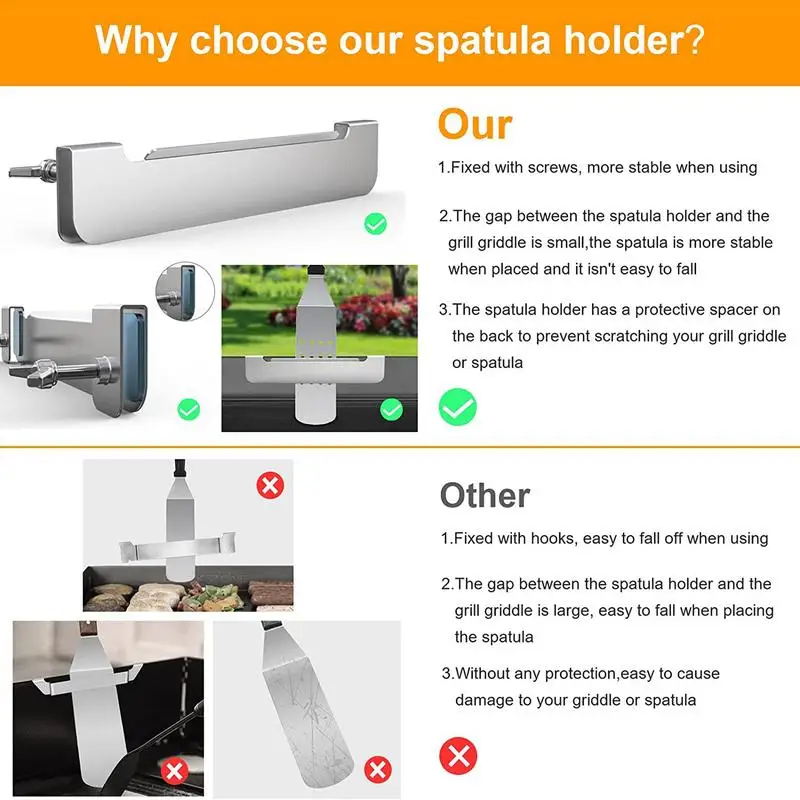 Why choose our spatula holder?

Our

1.Fixed with screws, more stable when using

2.The gap between the spatula holder and the grill griddle is small,the spatula is more stable when placed and it isn't easy to fall

3.The spatula holder has a protective spacer on the back to prevent scratching your grill griddle or spatula

Other

1.Fixed with hooks, easy to fall off when using

2.The gap between the spatula holder and the grill griddle is large, easy to fall when placing the spatula

3.Without any protection,easy to cause damage to your griddle or spatula